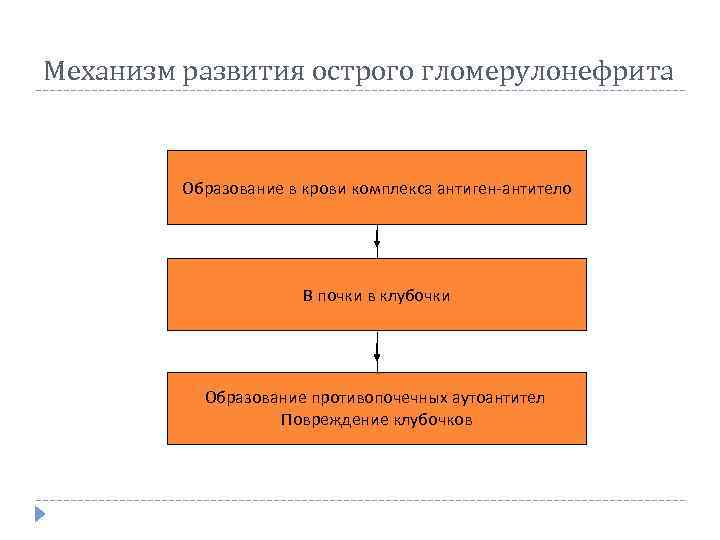 Механизм развития острого гломерулонефрита

Образование в крови комплекса антиген-антитело

В почки в клубочки

Образование противопочечных аутоантител
Повреждение клубочков